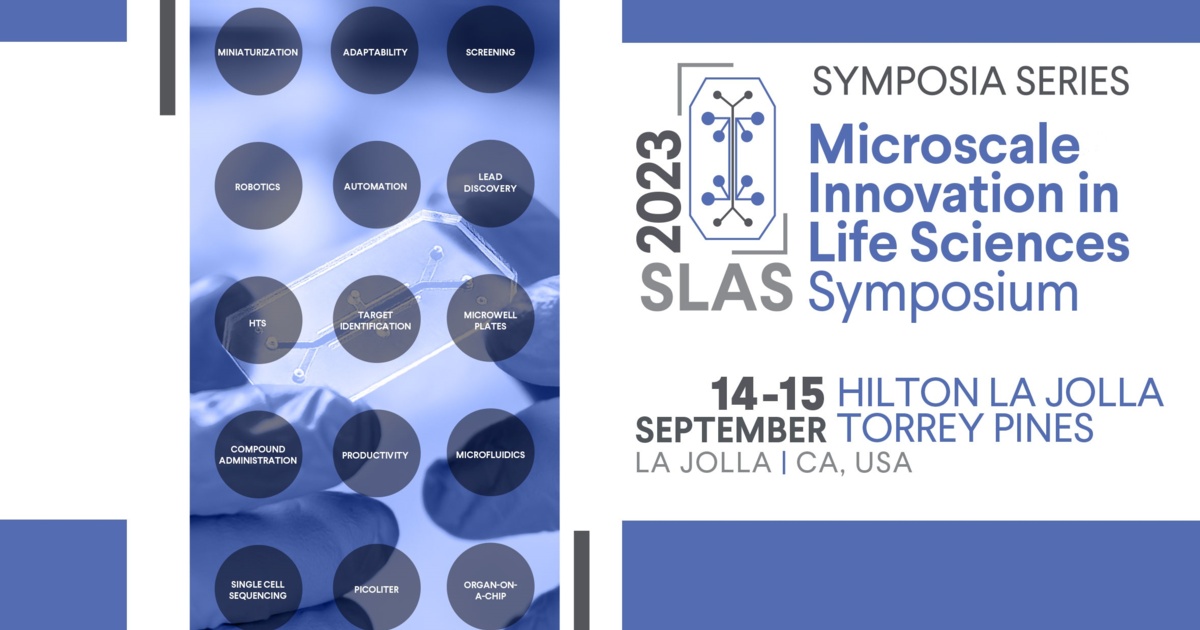 MINIATURIZATION
ADAPTABILITY
SCREENING

ROBOTICS
AUTOMATION
LEAD DISCOVERY

HTS
TARGET IDENTIFICATION
MICROWELL PLATES

COMPOUND ADMINISTRATION
PRODUCTIVITY
MICROFLUIDICS

SINGLE CELL SEQUENCING
PICOLITER
ORGAN-ON-A-CHIP

SYMPOSIA SERIES

2023 SLAS

Microscale Innovation in Life Sciences Symposium

14-15 SEPTEMBER

HILTON LA JOLLA TORREY PINES

LA JOLLA | CA, USA